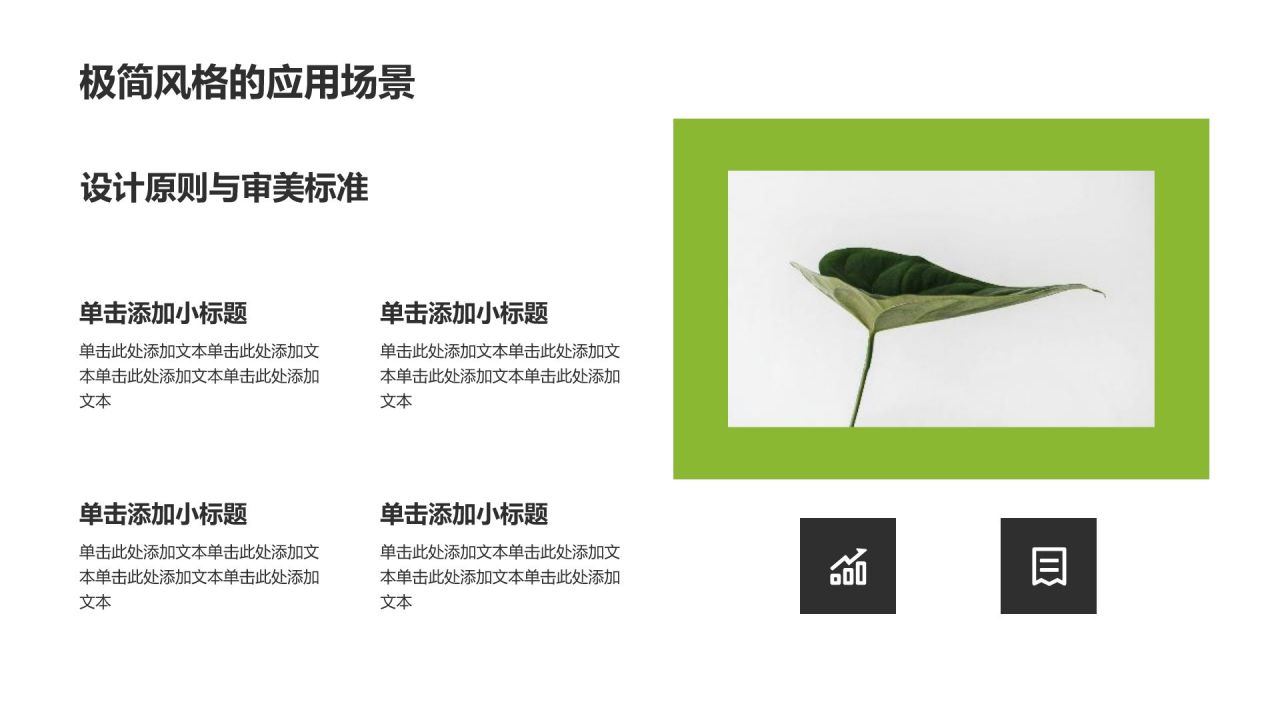 极简风格的应用场景

设计原则与审美标准

单击添加小标题
单击此处添加文本单击此处添加文本单击此处添加文本单击此处添加文本

单击添加小标题
单击此处添加文本单击此处添加文本单击此处添加文本单击此处添加文本

单击添加小标题
单击此处添加文本单击此处添加文本单击此处添加文本单击此处添加文本

单击添加小标题
单击此处添加文本单击此处添加文本单击此处添加文本单击此处添加文本